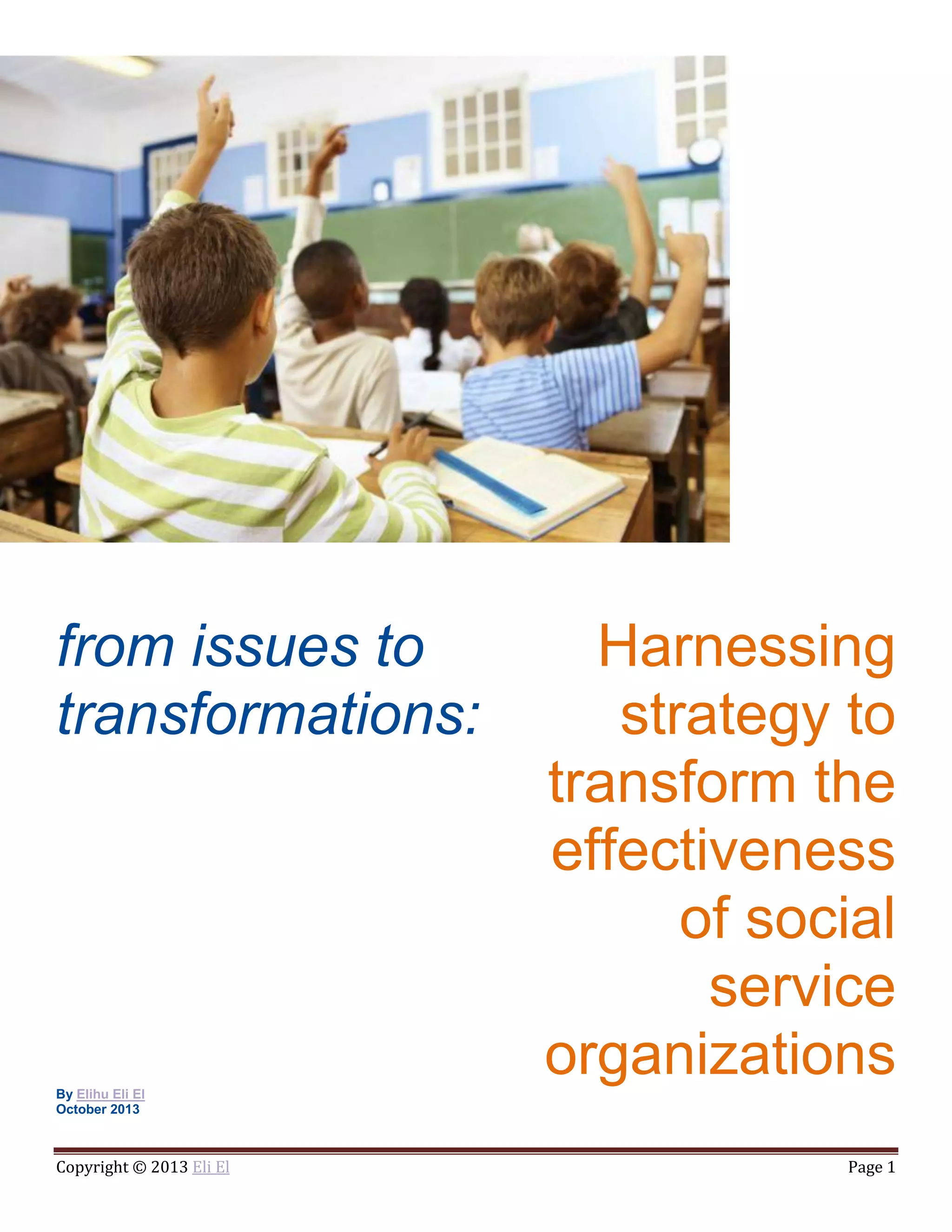 from issues to transformations:

Harnessing strategy to transform the effectiveness of social service organizations

By Elihu Eli El
October 2013

Copyright © 2013 Eli El

Page 1